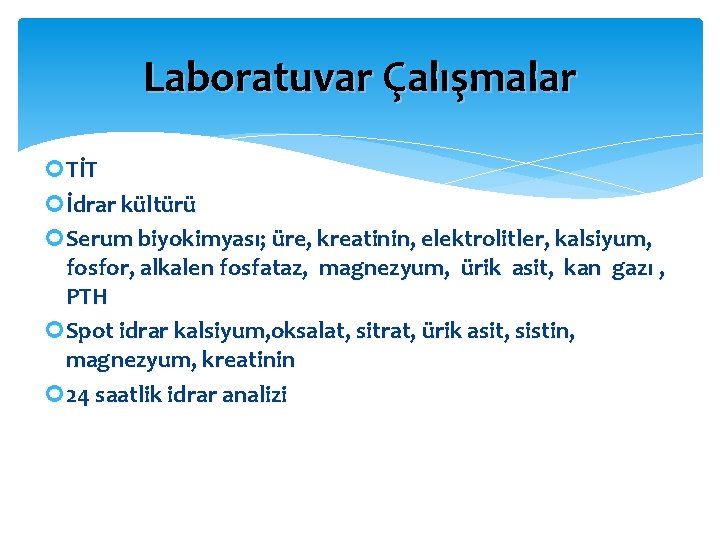 Laboratuvar Çalışmalar

TİT

İdrar kültürü

Serum biyokimyası; üre, kreatinin, elektrolitler, kalsiyum, fosfor, alkalen fosfataz, magnezyum, ürik asit, kan gazı , PTH

Spot idrar kalsiyum,oksalat, sitrat, ürik asit, sistin, magnezyum, kreatinin

24 saatlik idrar analizi